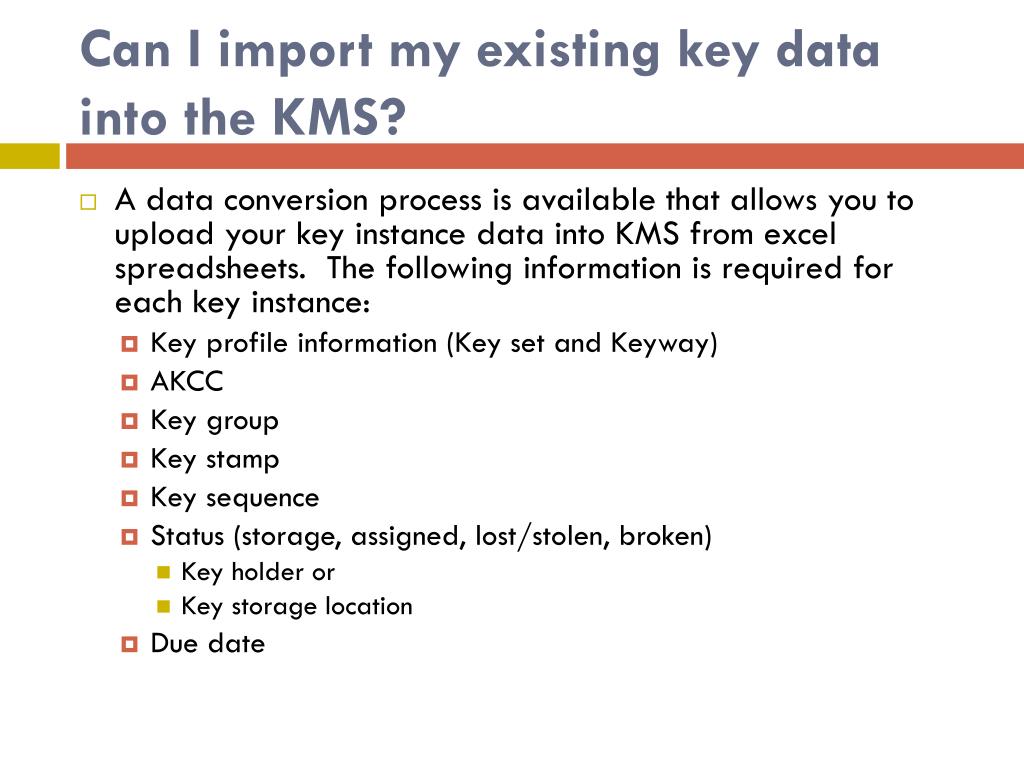 Can I import my existing key data into the KMS?

A data conversion process is available that allows you to upload your key instance data into KMS from excel spreadsheets. The following information is required for each key instance:

Key profile information (Key set and Keyway)

AKCC

Key group

Key stamp

Key sequence

Status (storage, assigned, lost/stolen, broken)

Key holder or

Key storage location

Due date